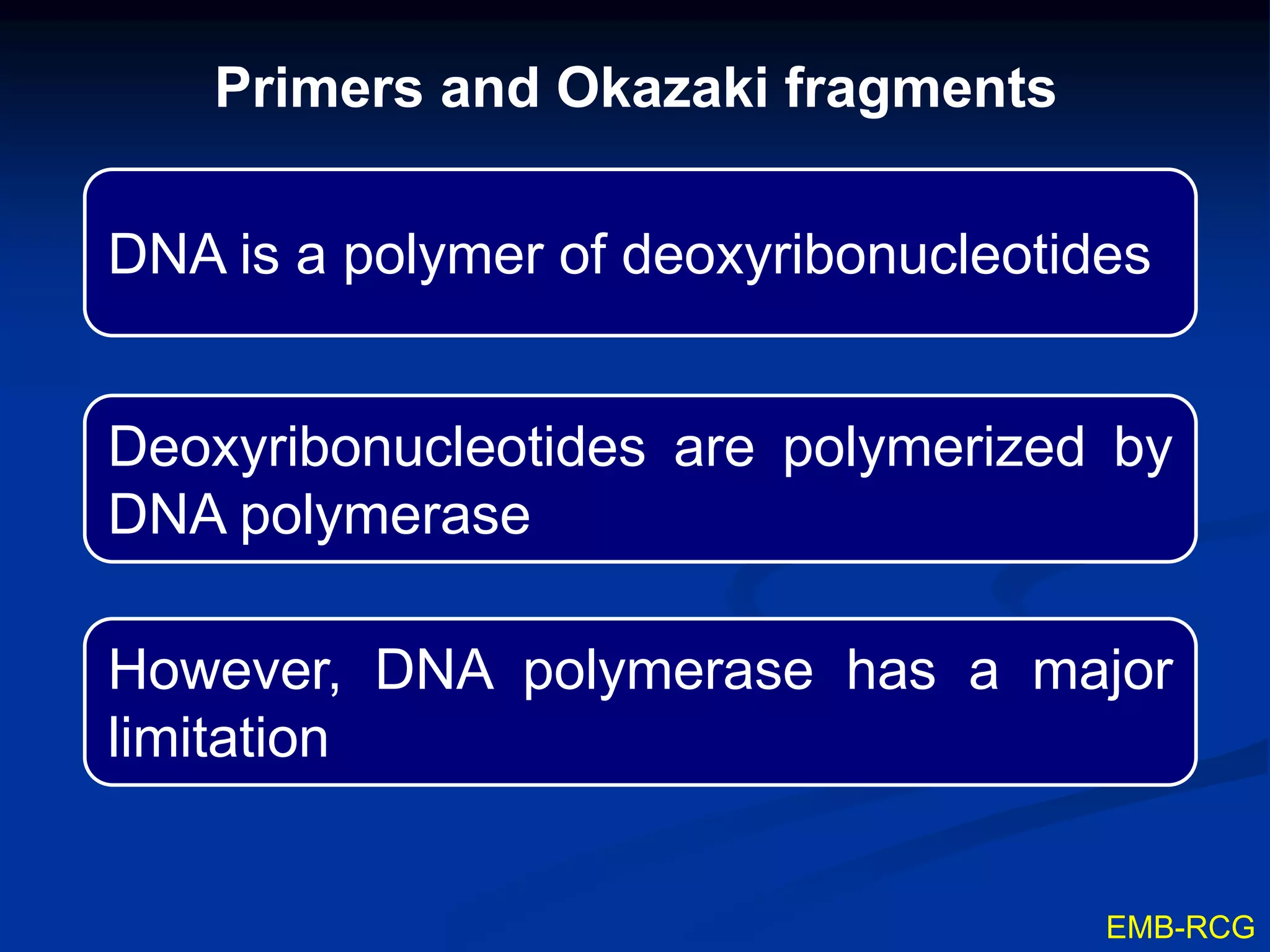 Primers and Okazaki fragments

DNA is a polymer of deoxyribonucleotides

Deoxyribonucleotides are polymerized by DNA polymerase

However, DNA polymerase has a major limitation

EMB-RCG